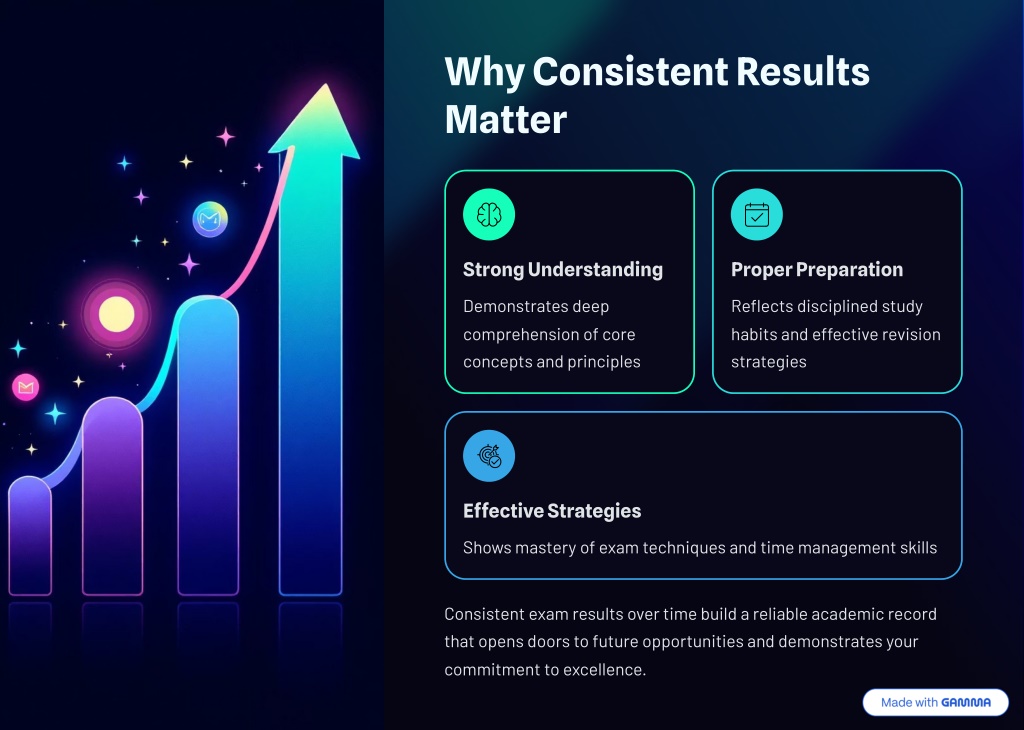 Why Consistent Results Matter

Strong Understanding

Demonstrates deep comprehension of core concepts and principles

Proper Preparation

Reflects disciplined study habits and effective revision strategies

Effective Strategies

Shows mastery of exam techniques and time management skills

Consistent exam results over time build a reliable academic record that opens doors to future opportunities and demonstrates your commitment to excellence.

Made with GAMMA